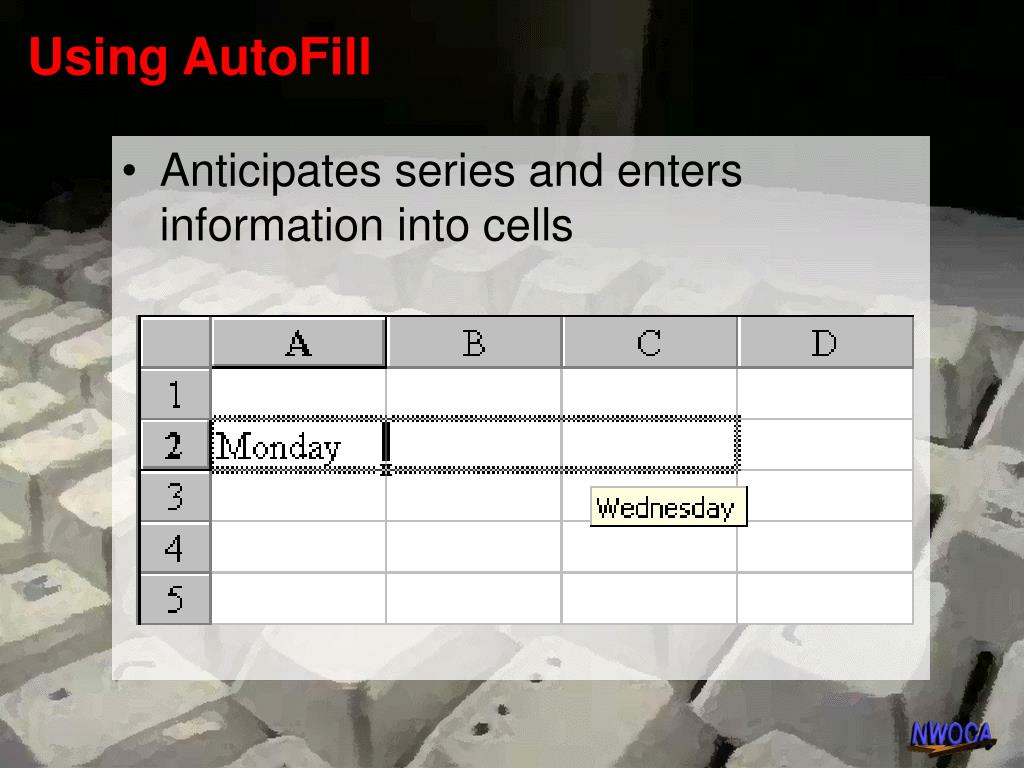 Using AutoFill

• Anticipates series and enters information into cells

| | A | B | C | D |
|---|---|---|---|---|
| 1 | | | | |
| 2 | Monday | | | |
| 3 | | | Wednesday | |
| 4 | | | | |
| 5 | | | | |

NWOCA